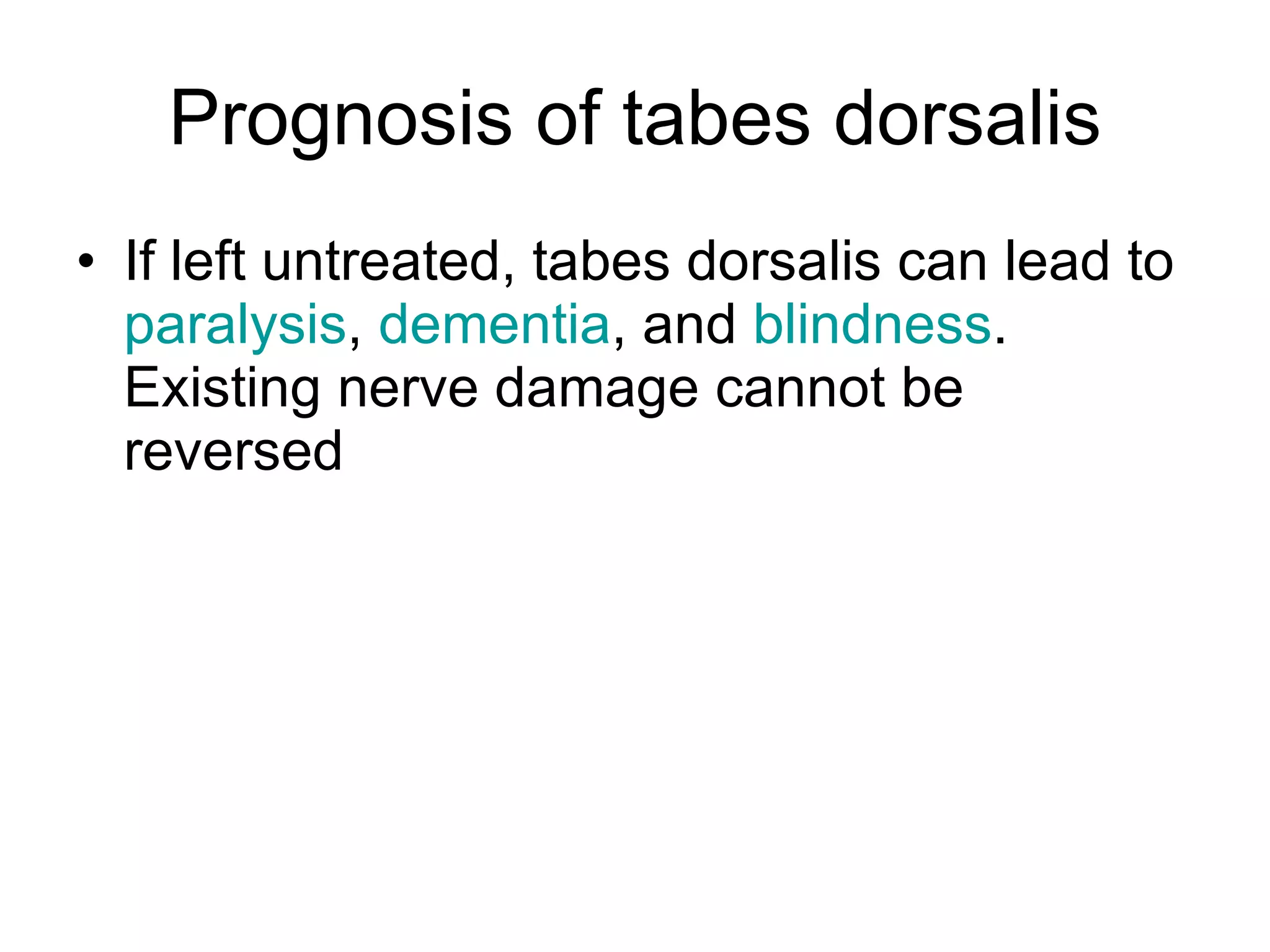 Prognosis of tabes dorsalis

• If left untreated, tabes dorsalis can lead to paralysis, dementia, and blindness. Existing nerve damage cannot be reversed